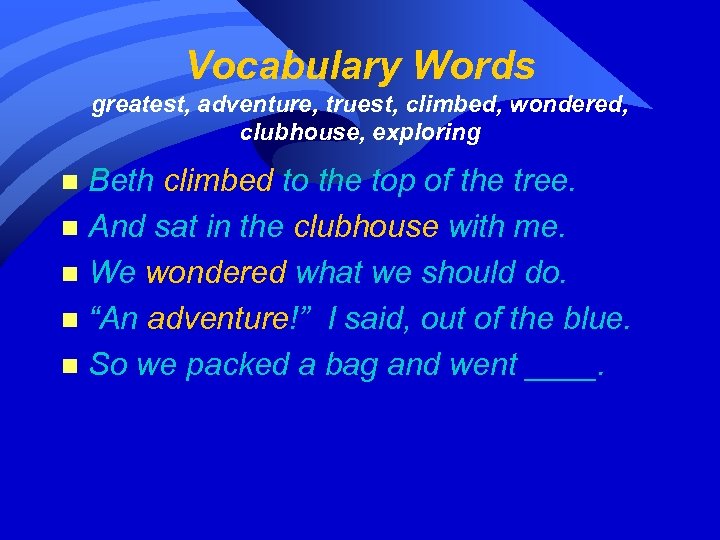 Vocabulary Words
greatest, adventure, truest, climbed, wondered, clubhouse, exploring

- Beth climbed to the top of the tree.
- And sat in the clubhouse with me.
- We wondered what we should do.
- “An adventure!” I said, out of the blue.
- So we packed a bag and went ____.